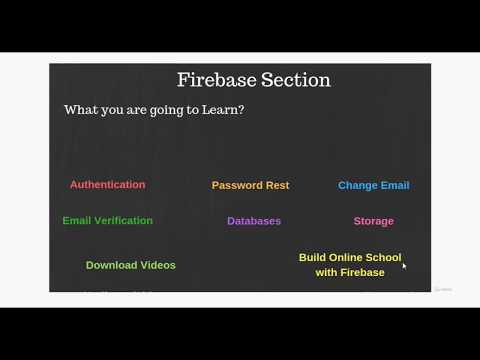 Firebase Section

What you are going to Learn?

Authentication

Password Rest

Change Email

Email Verification

Databases

Storage

Download Videos

Build Online School with Firebase